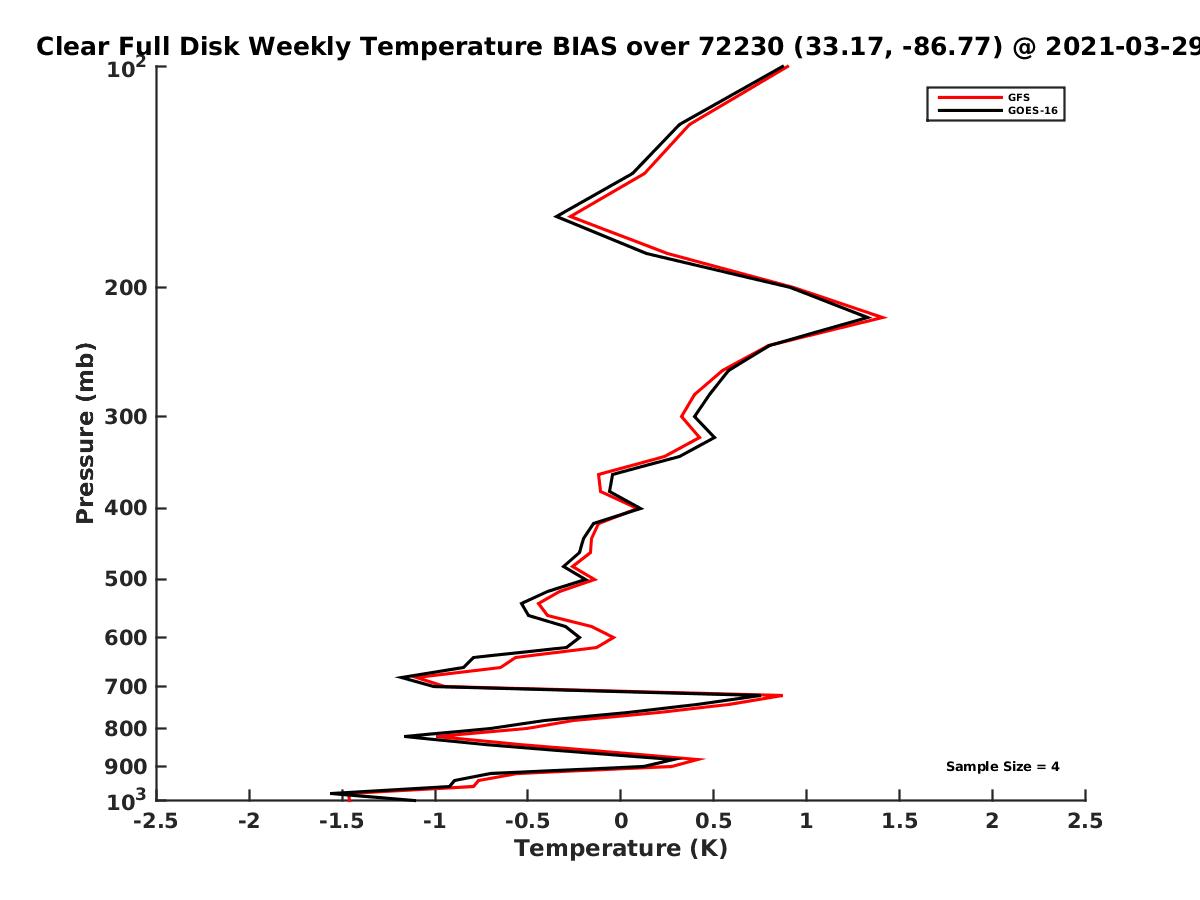 Clear Full Disk Weekly Temperature BIAS over 72230 (33.17, -86.77) @ 2021-03-29

GFS
GOES-16

Pressure (mb)

$10^2$
200
300
400
500
600
700
800
900
$10^3$

Sample Size = 4

-2.5
-2
-1.5
-1
-0.5
0
0.5
1
1.5
2
2.5
Temperature (K)